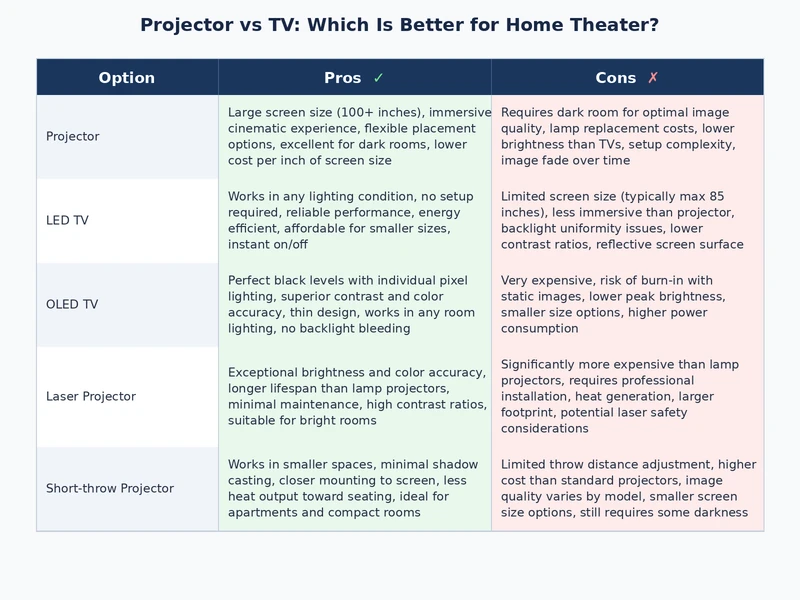 Projector vs TV: Which Is Better for Home Theater?

| Option | Pros ✓ | Cons ✗ |
|---|---|---|
| Projector | Large screen size (100+ inches), immersive cinematic experience, flexible placement options, excellent for dark rooms, lower cost per inch of screen size | Requires dark room for optimal image quality, lamp replacement costs, lower brightness than TVs, setup complexity, image fade over time |
| LED TV | Works in any lighting condition, no setup required, reliable performance, energy efficient, affordable for smaller sizes, instant on/off | Limited screen size (typically max 85 inches), less immersive than projector, backlight uniformity issues, lower contrast ratios, reflective screen surface |
| OLED TV | Perfect black levels with individual pixel lighting, superior contrast and color accuracy, thin design, works in any room lighting, no backlight bleeding | Very expensive, risk of burn-in with static images, lower peak brightness, smaller size options, higher power consumption |
| Laser Projector | Exceptional brightness and color accuracy, longer lifespan than lamp projectors, minimal maintenance, high contrast ratios, suitable for bright rooms | Significantly more expensive than lamp projectors, requires professional installation, heat generation, larger footprint, potential laser safety considerations |
| Short-throw Projector | Works in smaller spaces, minimal shadow casting, closer mounting to screen, less heat output toward seating, ideal for apartments and compact rooms | Limited throw distance adjustment, higher cost than standard projectors, image quality varies by model, smaller screen size options, still requires some darkness |